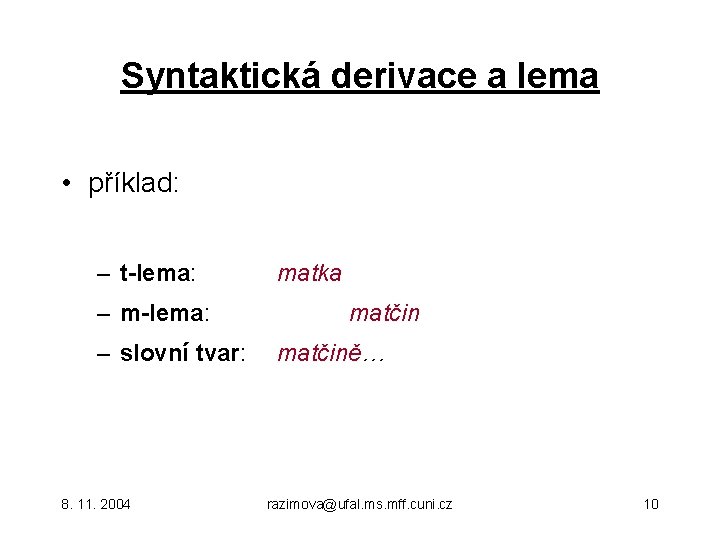 Syntaktická derivace a lema

• příklad:

– t-lema: matka
– m-lema: matčin
– slovní tvar: matčině…

8. 11. 2004 razimova@ufal.ms.mff.cuni.cz 10